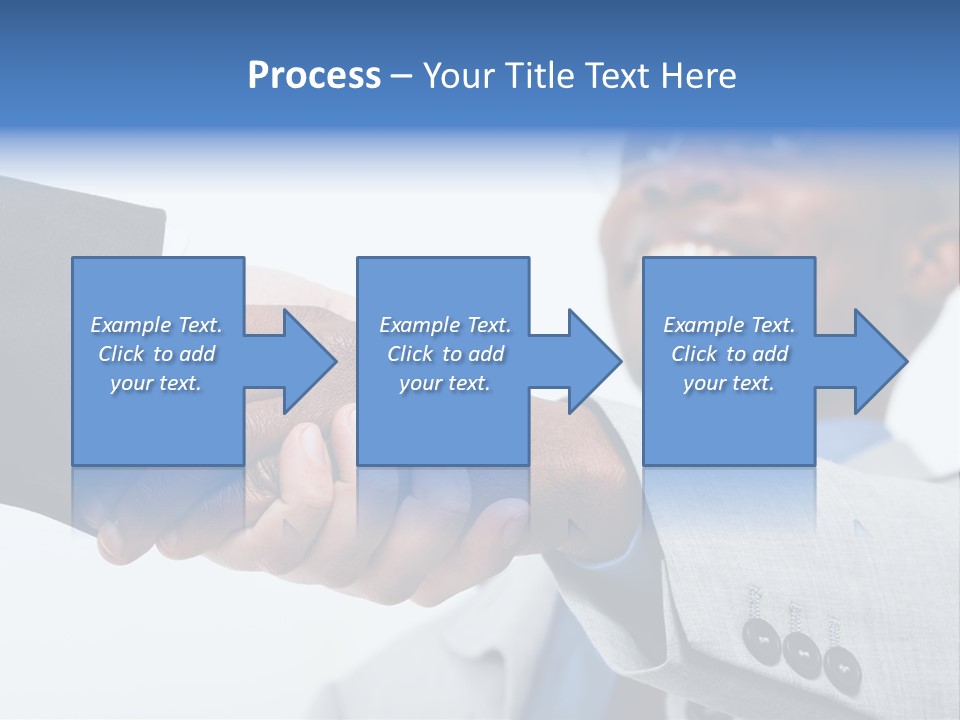 Process – Your Title Text Here

Example Text. Click to add your text.

Example Text. Click to add your text.

Example Text. Click to add your text.